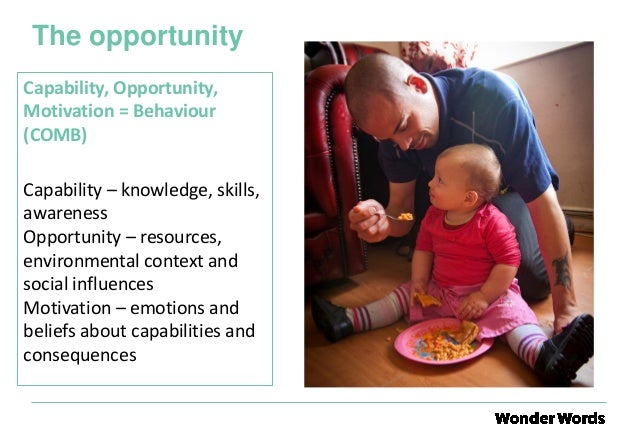 The opportunity

Capability, Opportunity, Motivation = Behaviour (COMB)

Capability – knowledge, skills, awareness
Opportunity – resources, environmental context and social influences
Motivation – emotions and beliefs about capabilities and consequences

Wonder Words